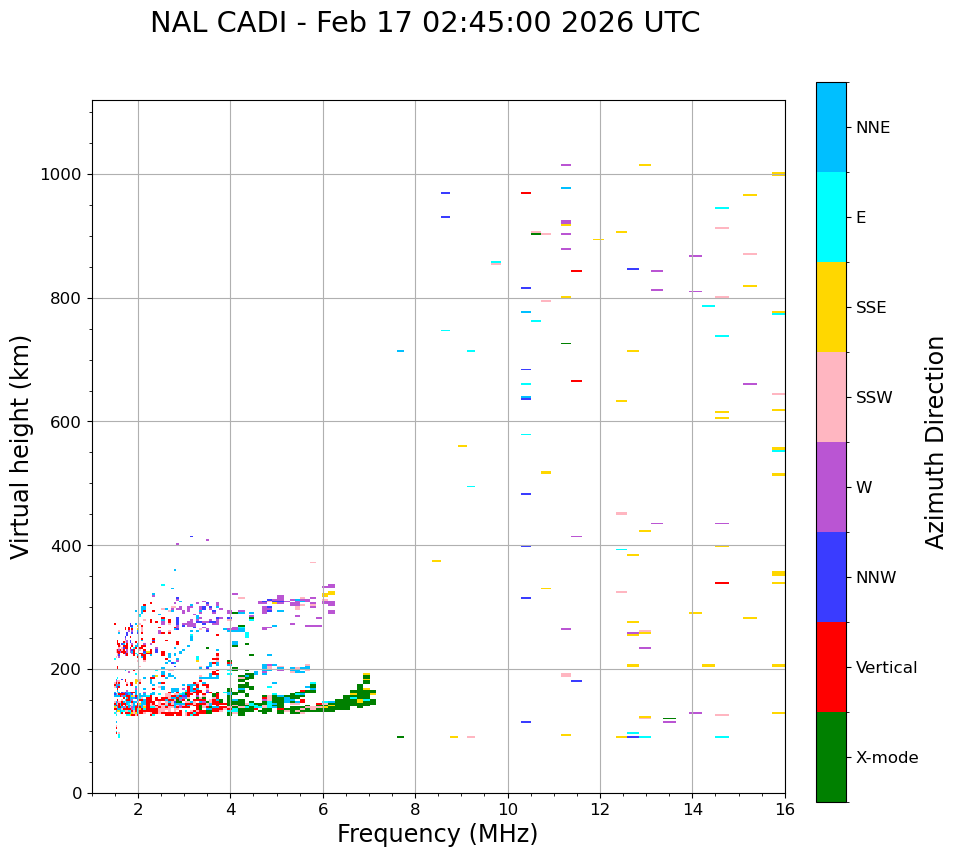 NAL CADI - Feb 17 02:45:00 2026 UTC

Virtual height (km)

1000
800
600
400
200
0

2
4
6
8
10
12
14
16

Frequency (MHz)

NNE
E
SSE
SSW
W
NNW
Vertical
X-mode

Azimuth Direction